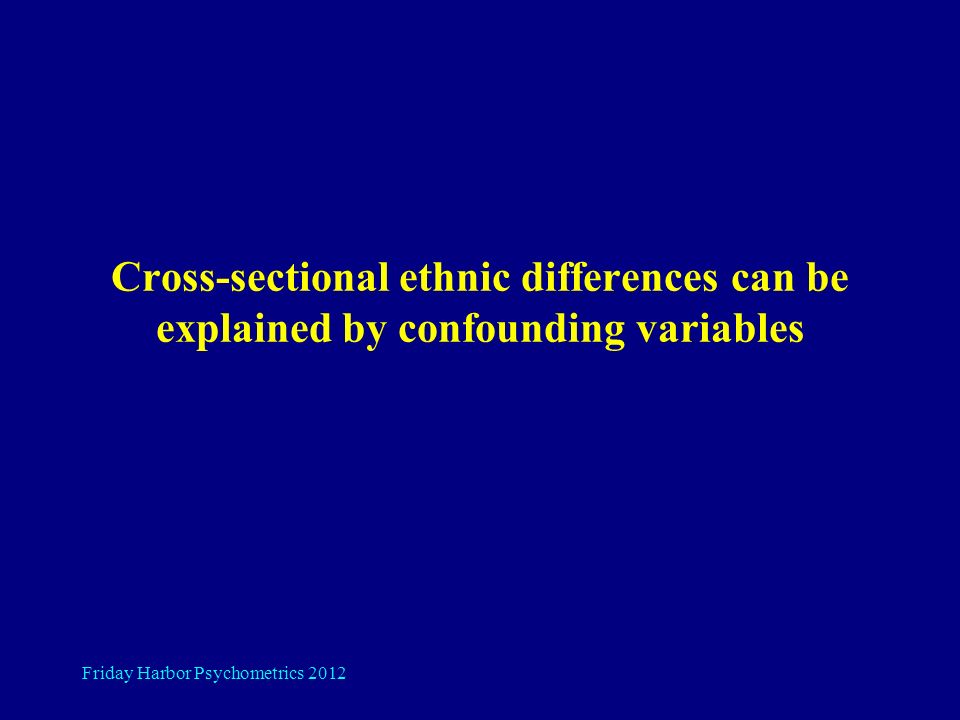 Cross-sectional ethnic differences can be explained by confounding variables

Friday Harbor Psychometrics 2012